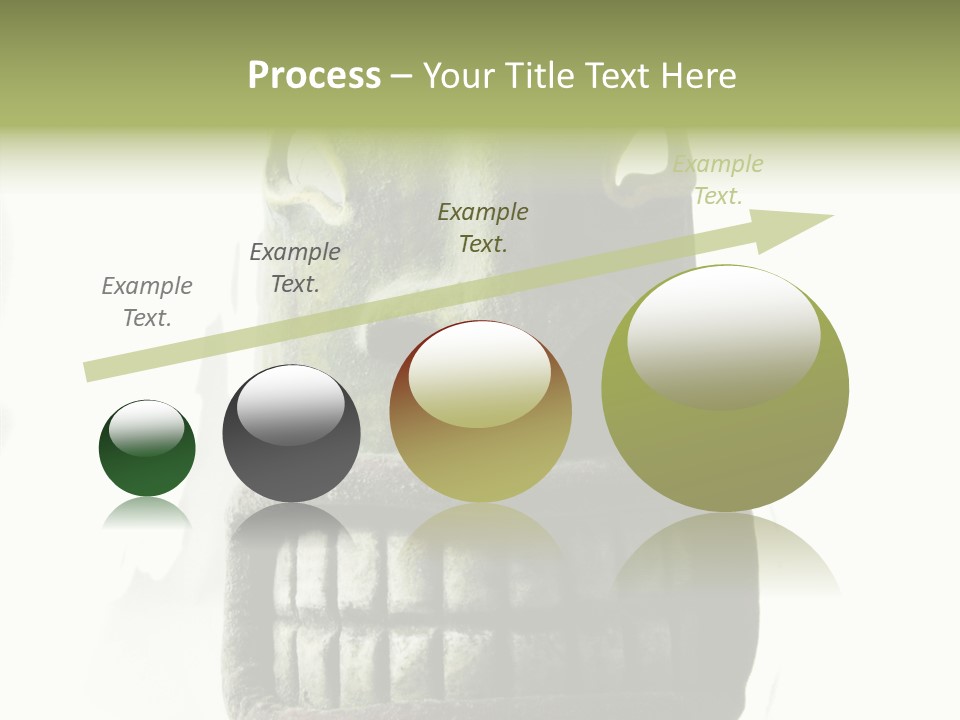 Process – Your Title Text Here

Example Text.

Example Text.

Example Text.

Example Text.